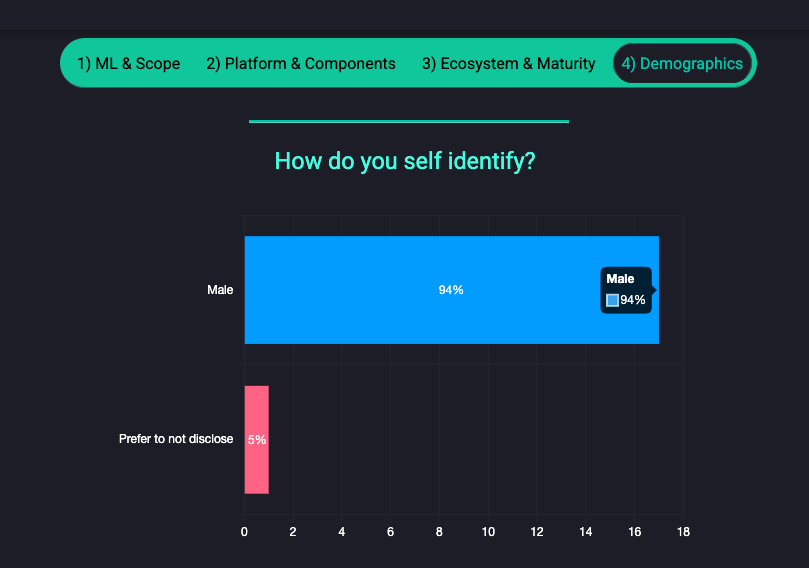 1) ML & Scope
2) Platform & Components
3) Ecosystem & Maturity
4) Demographics

How do you self identify?

Male
94%
Male
94%

Prefer to not disclose
5%

0 2 4 6 8 10 12 14 16 18